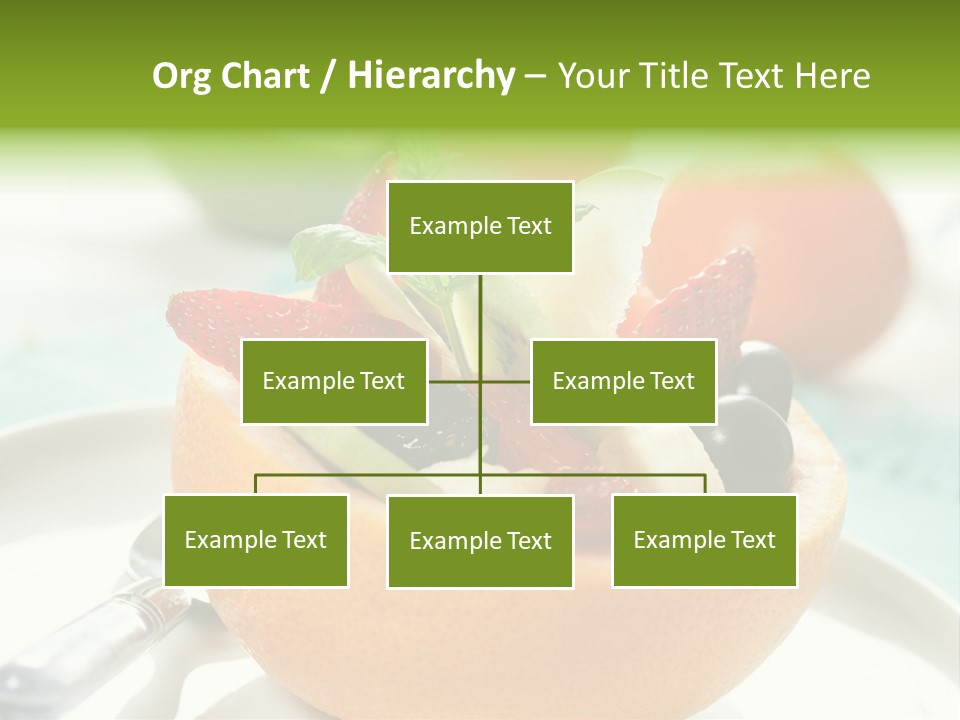 Org Chart / Hierarchy – Your Title Text Here

Example Text

Example Text

Example Text

Example Text

Example Text

Example Text